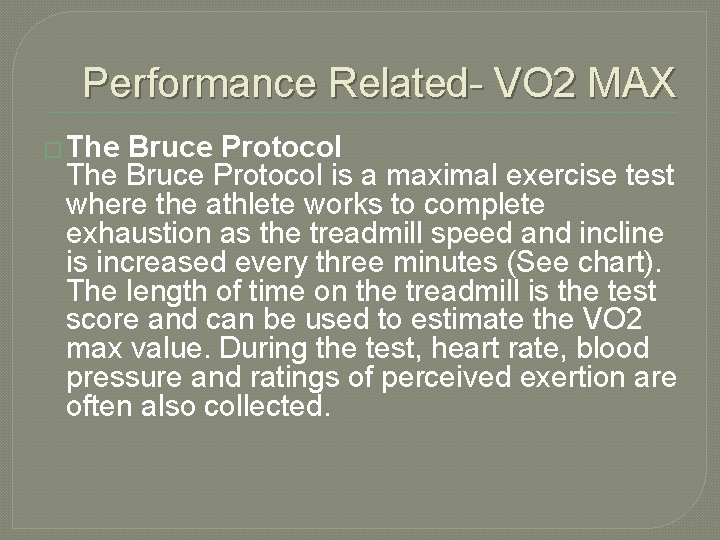 Performance Related- VO2 MAX

The Bruce Protocol
The Bruce Protocol is a maximal exercise test where the athlete works to complete exhaustion as the treadmill speed and incline is increased every three minutes (See chart). The length of time on the treadmill is the test score and can be used to estimate the VO2 max value. During the test, heart rate, blood pressure and ratings of perceived exertion are often also collected.